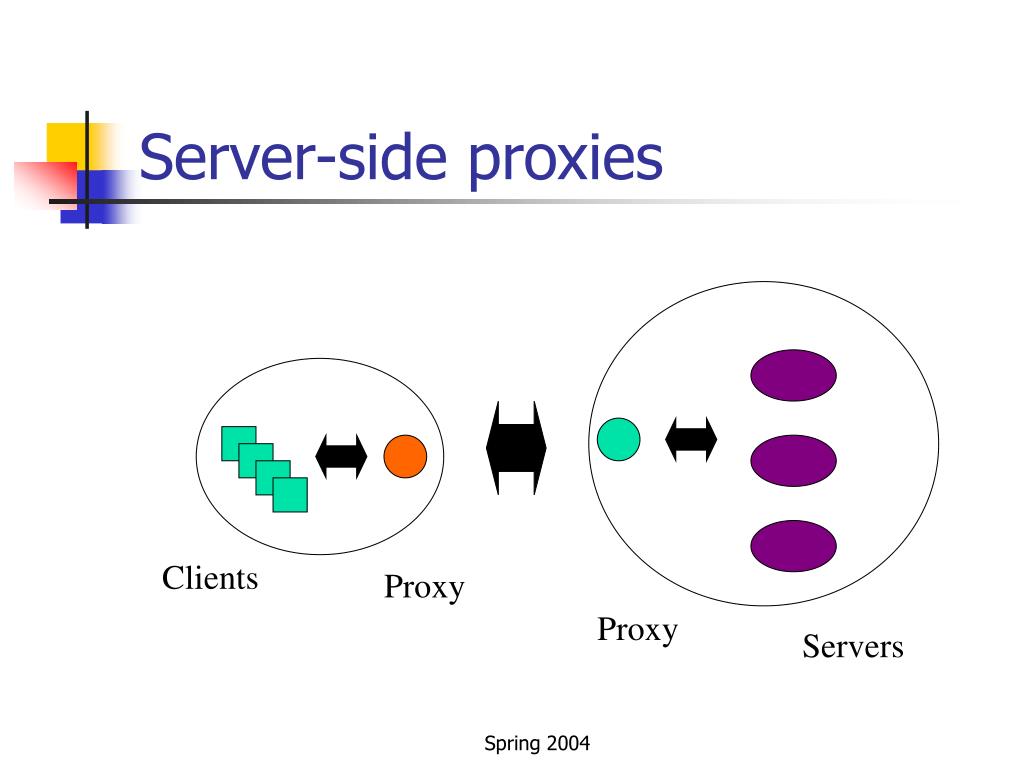 Server-side proxies

Clients

Proxy

Proxy

Servers

Spring 2004